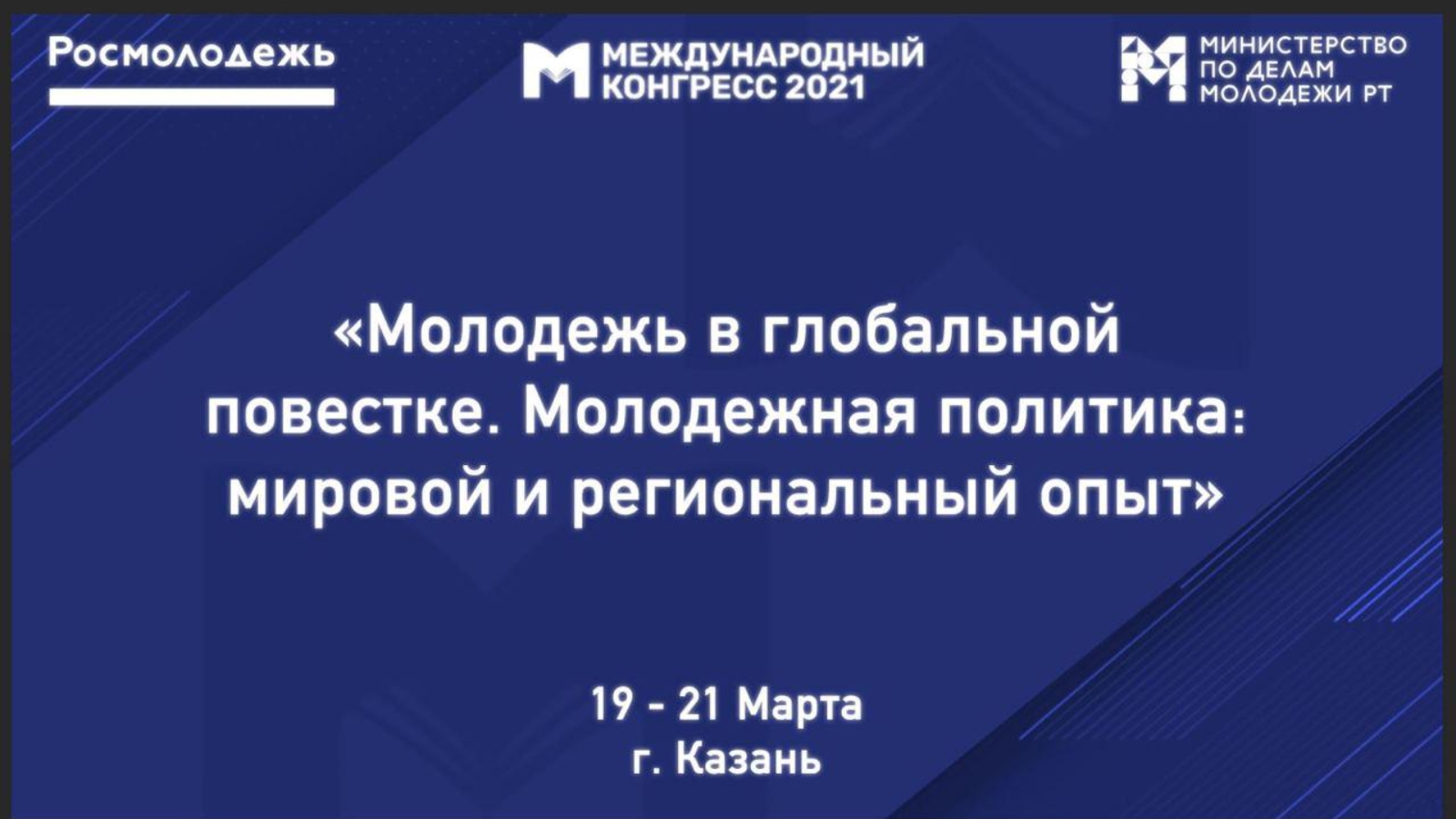 Росмолодежь

МЕЖДУНАРОДНЫЙ КОНГРЕСС 2021

МИНИСТЕРСТВО ПО ДЕЛАМ МОЛОДЕЖИ РТ

«Молодежь в глобальной повестке. Молодежная политика: мировой и региональный опыт»

19 - 21 Марта
г. Казань